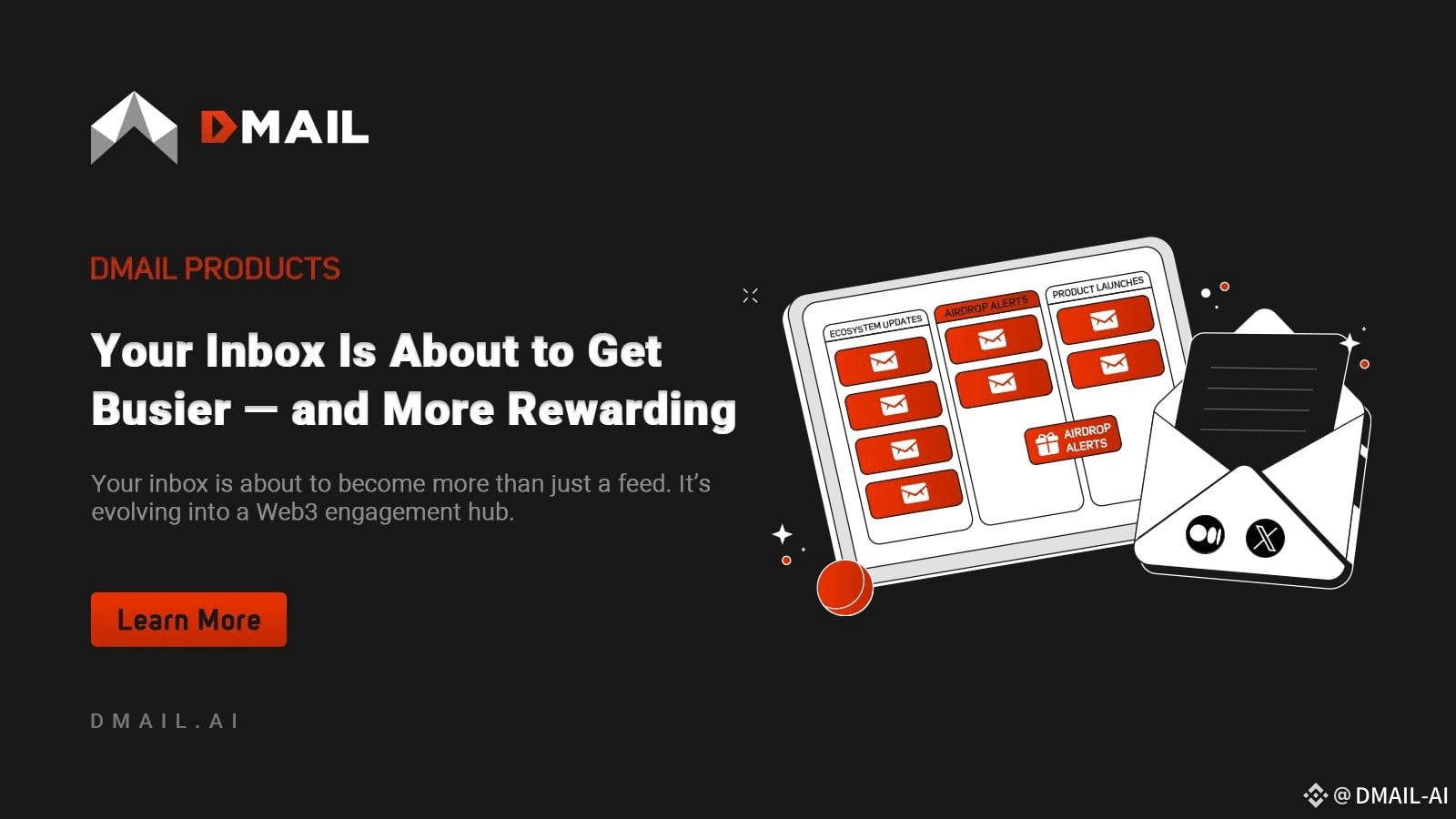 DMAIL

DMAIL PRODUCTS

Your Inbox Is About to Get Busier — and More Rewarding

Your inbox is about to become more than just a feed. It's evolving into a Web3 engagement hub.

Learn More

DMAIL.AI

ECOSYSTEM UPDATES

AIRDROP ALERTS

PRODUCT LAUNCHES

AIRDROP ALERTS

@DMAIL-AI